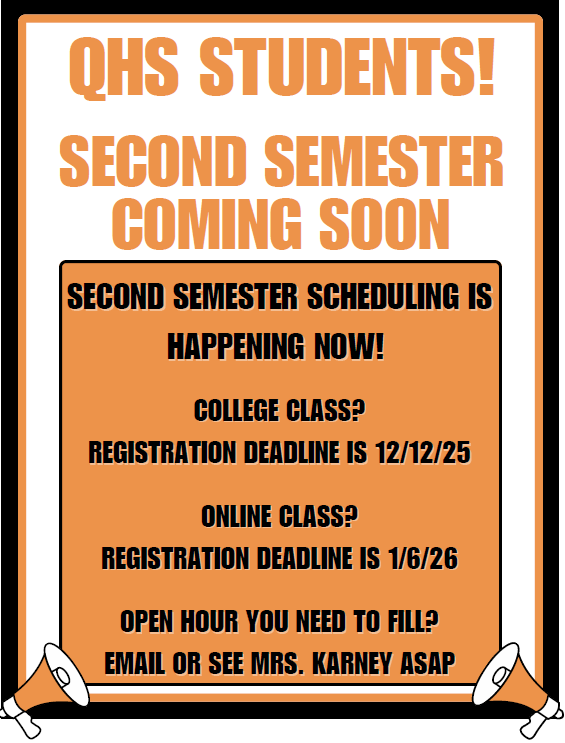 QHS STUDENTS!

SECOND SEMESTER COMING SOON

SECOND SEMESTER SCHEDULING IS HAPPENING NOW!

COLLEGE CLASS?
REGISTRATION DEADLINE IS 12/12/25

ONLINE CLASS?
REGISTRATION DEADLINE IS 1/6/26

OPEN HOUR YOU NEED TO FILL?
EMAIL OR SEE MRS. KARNEY ASAP